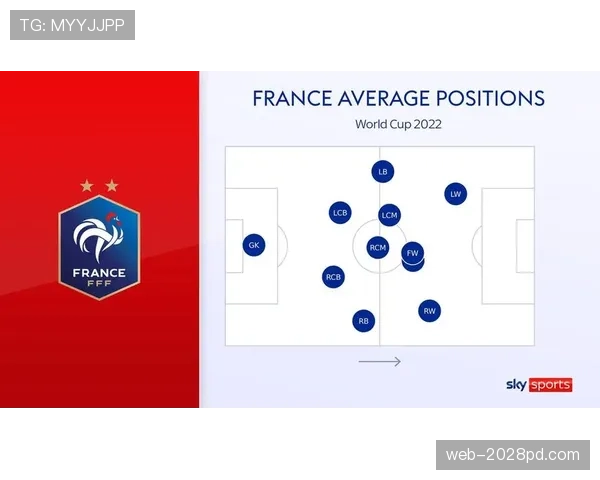 TG: MYYJJPP

FRANCE FFF

FRANCE AVERAGE POSITIONS

World Cup 2022

LB

LW

LCB

LCM

GK

RCM

FW

RCB

RW

RB

sky sports

web-2028pd.com